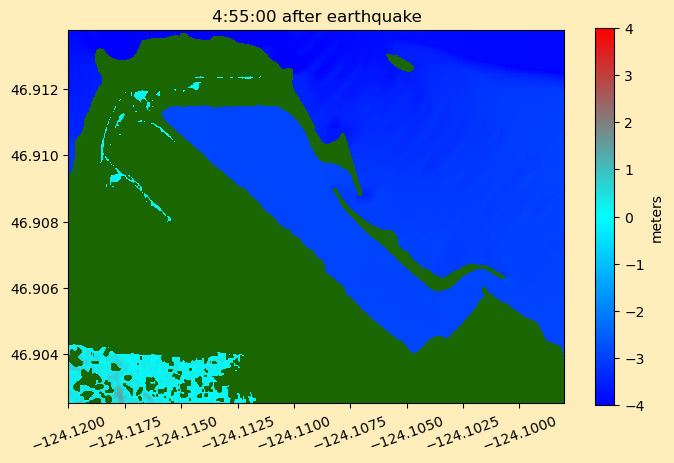 4:55:00 after earthquake

46.912
46.910
46.908
46.906
46.904

−124.1200
−124.1175
−124.1150
−124.1125
−124.1100
−124.1075
−124.1050
−124.1025
−124.1000

4
3
2
1
0
−1
−2
−3
−4
meters